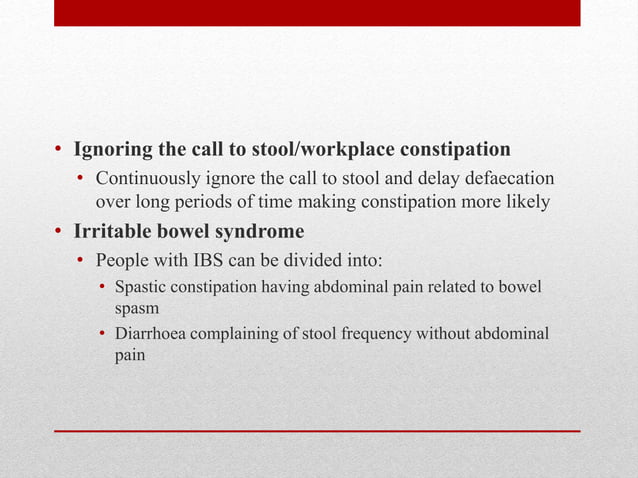 • Ignoring the call to stool/workplace constipation
• Continuously ignore the call to stool and delay defaecation over long periods of time making constipation more likely
• Irritable bowel syndrome
• People with IBS can be divided into:
• Spastic constipation having abdominal pain related to bowel spasm
• Diarrhoea complaining of stool frequency without abdominal pain